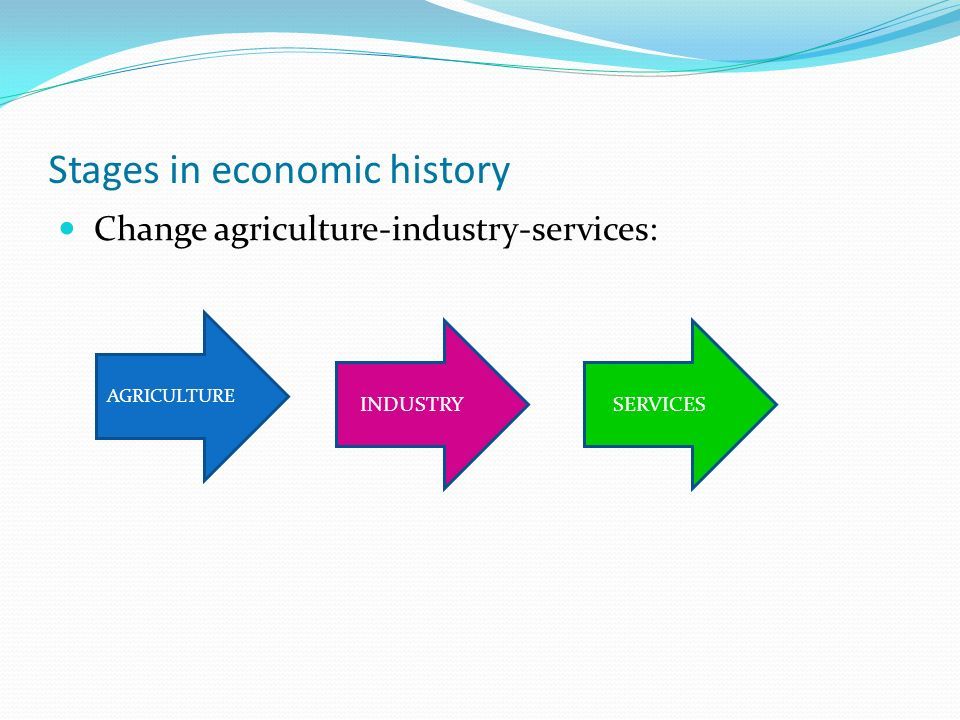 Stages in economic history

Change agriculture-industry-services:

AGRICULTURE

INDUSTRY

SERVICES